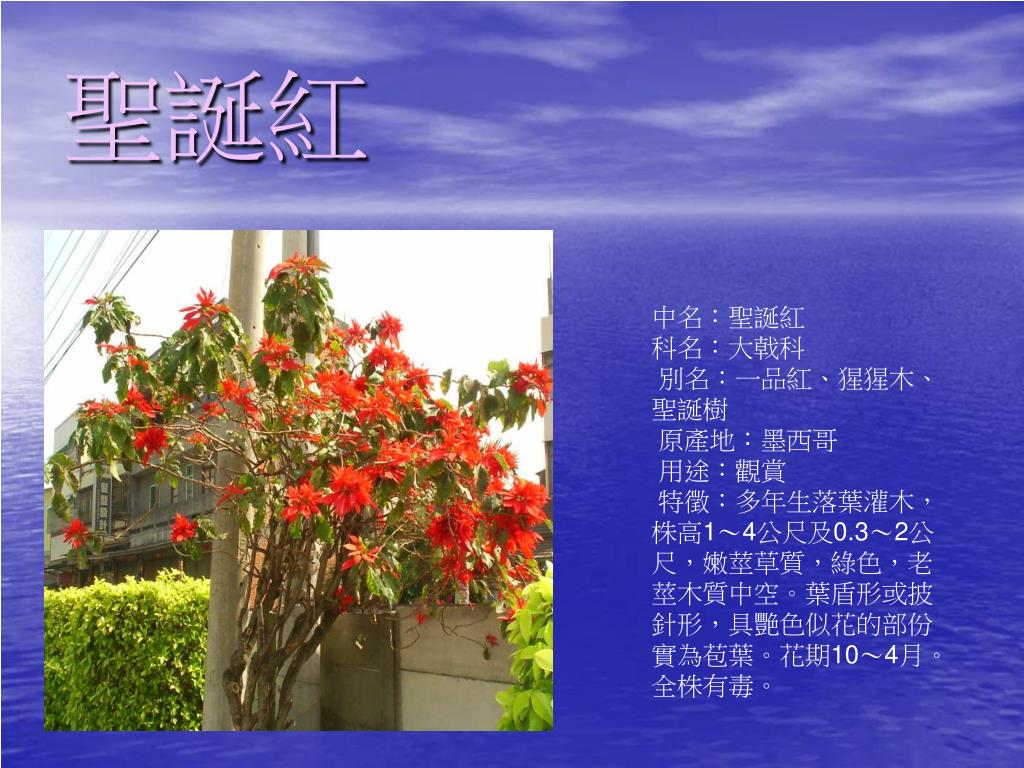 聖誕紅

中名：聖誕紅
科名：大戟科
別名：一品紅、猩猩木、聖誕樹
原產地：墨西哥
用途：觀賞
特徵：多年生落葉灌木，株高1～4公尺及0.3～2公尺，嫩莖草質，綠色，老莖木質中空。葉盾形或披針形，具艷色似花的部份實為苞葉。花期10～4月。全株有毒。